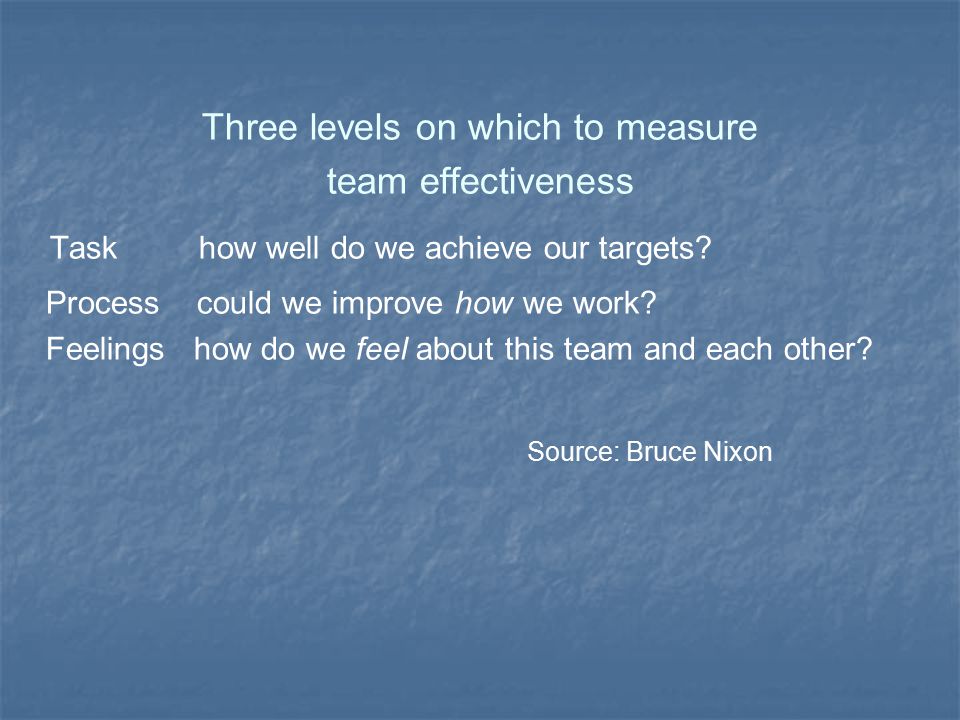 Three levels on which to measure
team effectiveness

Task how well do we achieve our targets?

Process could we improve how we work?

Feelings how do we feel about this team and each other?

Source: Bruce Nixon